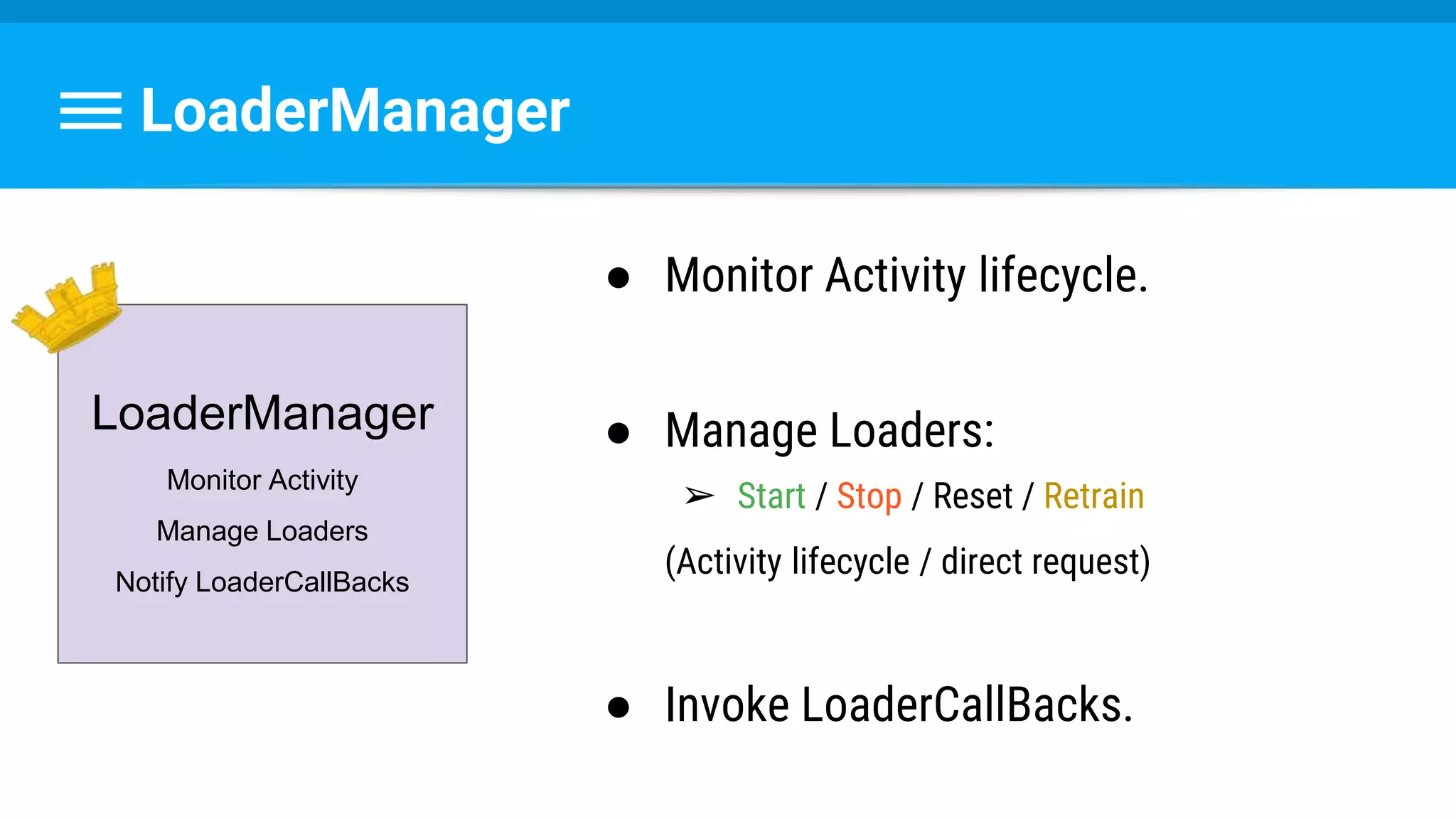 LoaderManager

LoaderManager

Monitor Activity

Manage Loaders

Notify LoaderCallBacks

● Monitor Activity lifecycle.

● Manage Loaders:

➢ Start / Stop / Reset / Retrain

(Activity lifecycle / direct request)

● Invoke LoaderCallBacks.